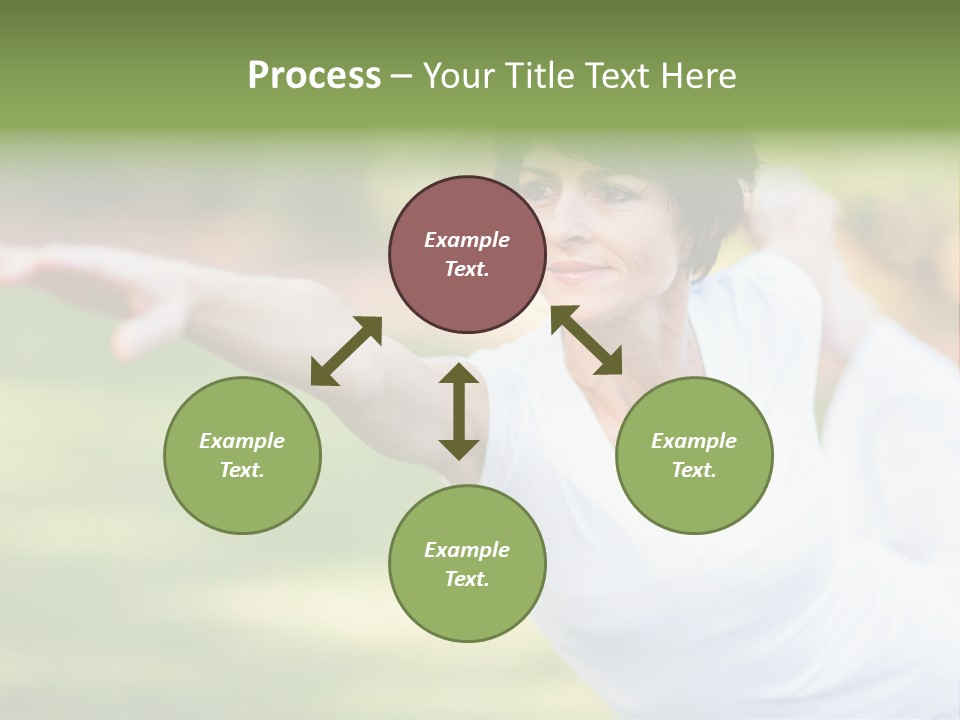 Process – Your Title Text Here

Example Text.

Example Text.

Example Text.

Example Text.